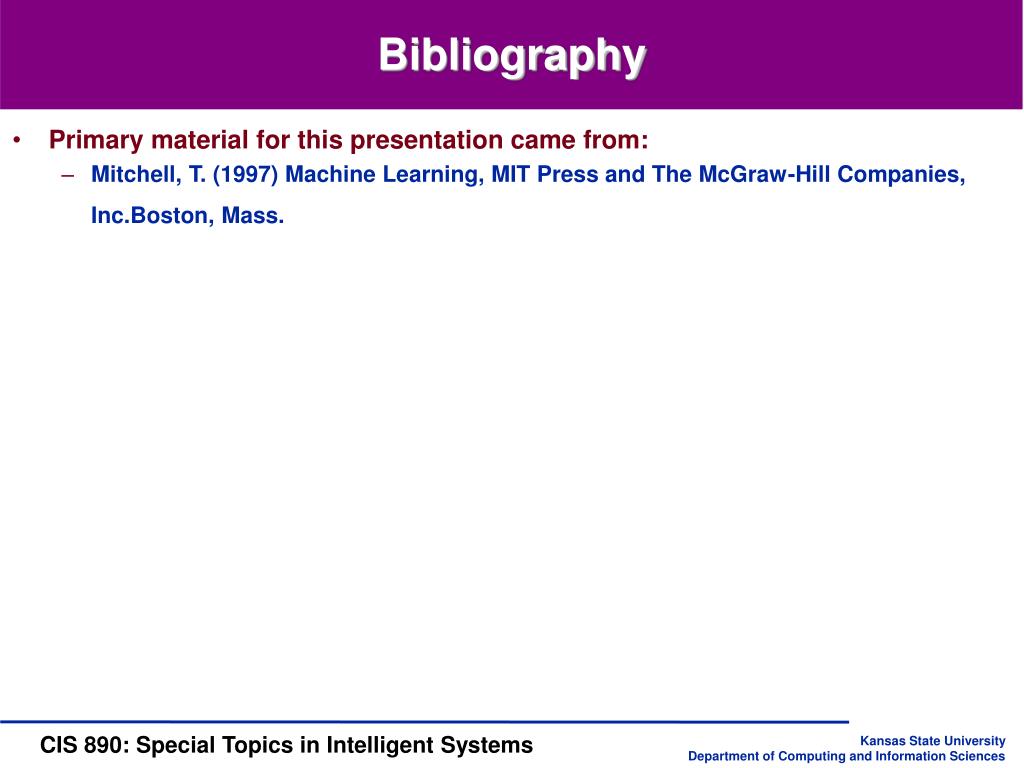 Bibliography

• Primary material for this presentation came from:
– Mitchell, T. (1997) Machine Learning, MIT Press and The McGraw-Hill Companies, Inc.Boston, Mass.

CIS 890: Special Topics in Intelligent Systems

Kansas State University
Department of Computing and Information Sciences